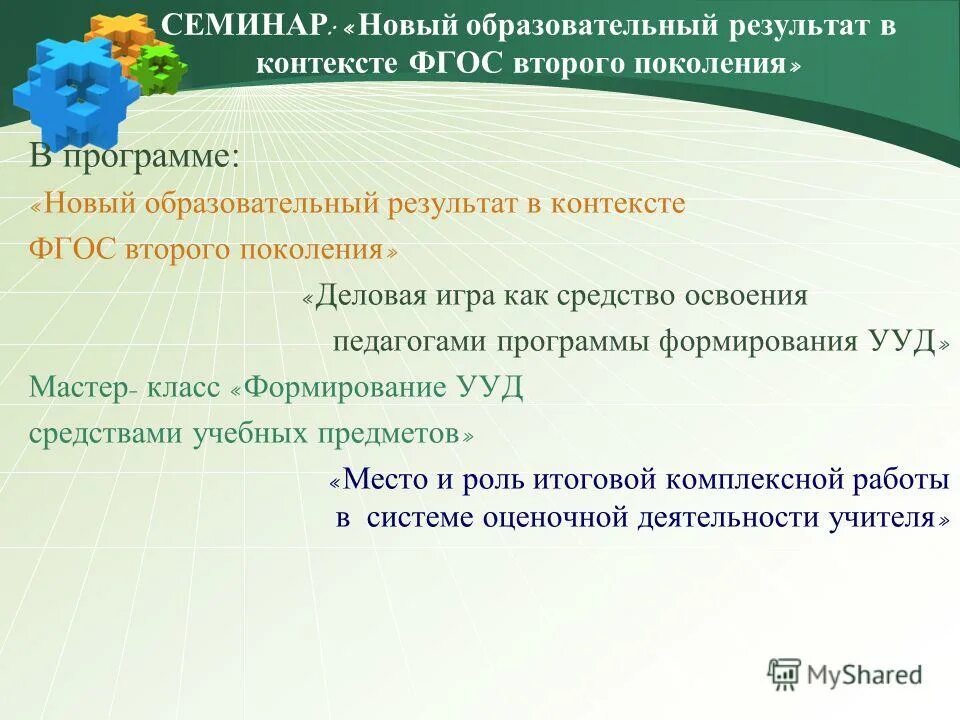 СЕМИНАР: «Новый образовательный результат в контексте ФГОС второго поколения»

В программе:

«Новый образовательный результат в контексте ФГОС второго поколения»

«Деловая игра как средство освоения педагогами программы формирования УУД»

Мастер- класс «Формирование УУД средствами учебных предметов»

«Место и роль итоговой комплексной работы в системе оценочной деятельности учителя»

MyShared